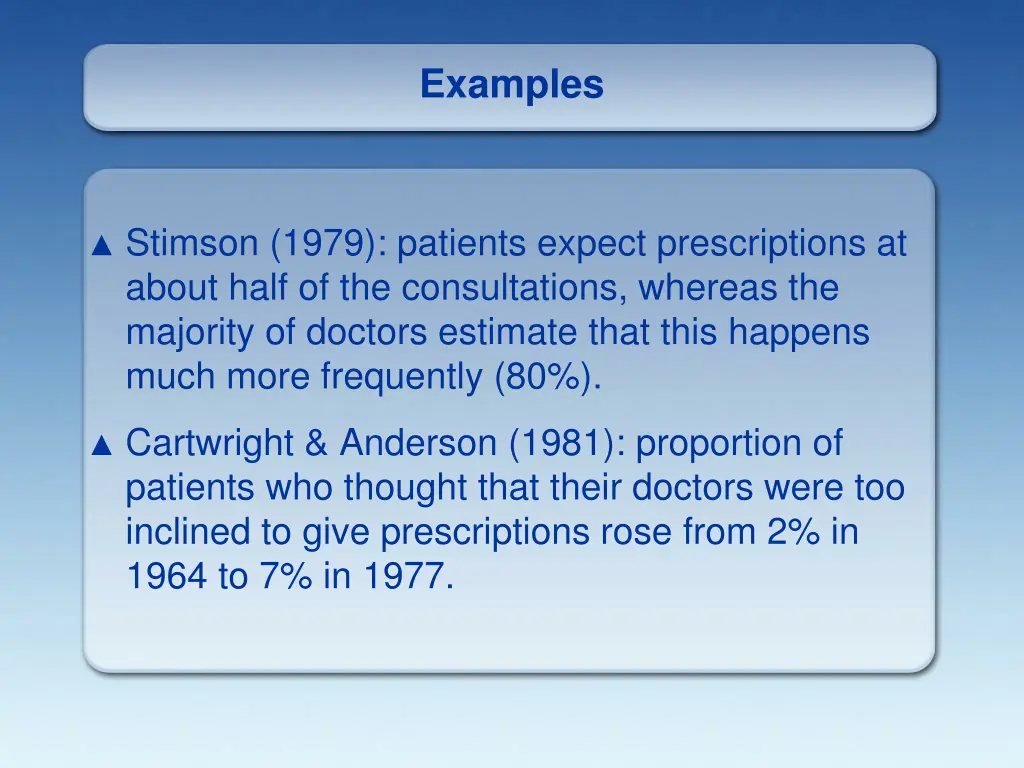 Examples

▲ Stimson (1979): patients expect prescriptions at about half of the consultations, whereas the majority of doctors estimate that this happens much more frequently (80%).

▲ Cartwright & Anderson (1981): proportion of patients who thought that their doctors were too inclined to give prescriptions rose from 2% in 1964 to 7% in 1977.